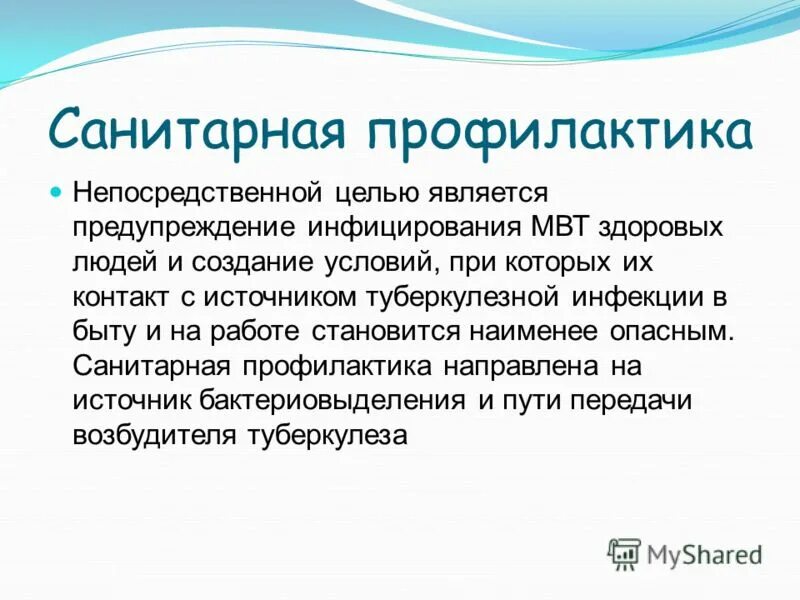 Санитарная профилактика

Непосредственной целью является предупреждение инфицирования МВТ здоровых людей и создание условий, при которых их контакт с источником туберкулезной инфекции в быту и на работе становится наименее опасным. Санитарная профилактика направлена на источник бактериовыделения и пути передачи возбудителя туберкулеза

MyShared